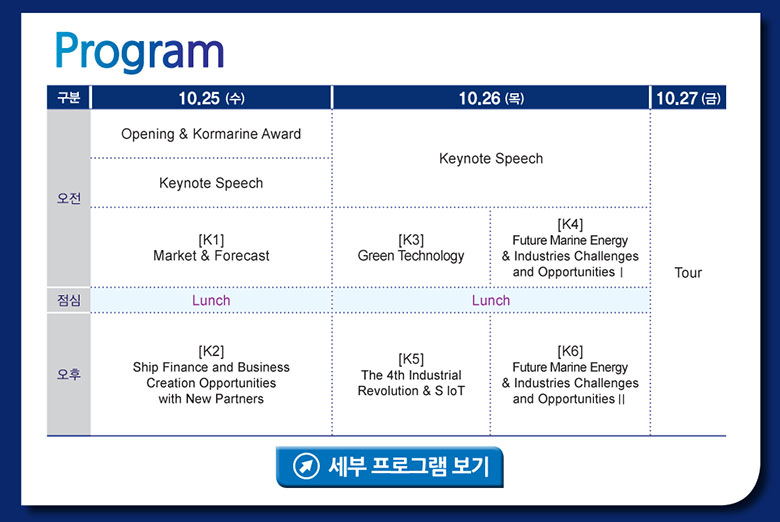 Program

| 구분 | 10.25 (수) | 10.26 (목) | | 10.27 (금) |
|---|---|---|---|---|
| 오전 | Opening & Kormarine Award | Keynote Speech | | Tour |
| | Keynote Speech | | | |
| | [K1] Market & Forecast | [K3] Green Technology | [K4] Future Marine Energy & Industries Challenges and Opportunities Ⅰ | |
| 점심 | Lunch | Lunch | | |
| 오후 | [K2] Ship Finance and Business Creation Opportunities with New Partners | [K5] The 4th Industrial Revolution & S IoT | [K6] Future Marine Energy & Industries Challenges and Opportunities Ⅱ | |

세부 프로그램 보기